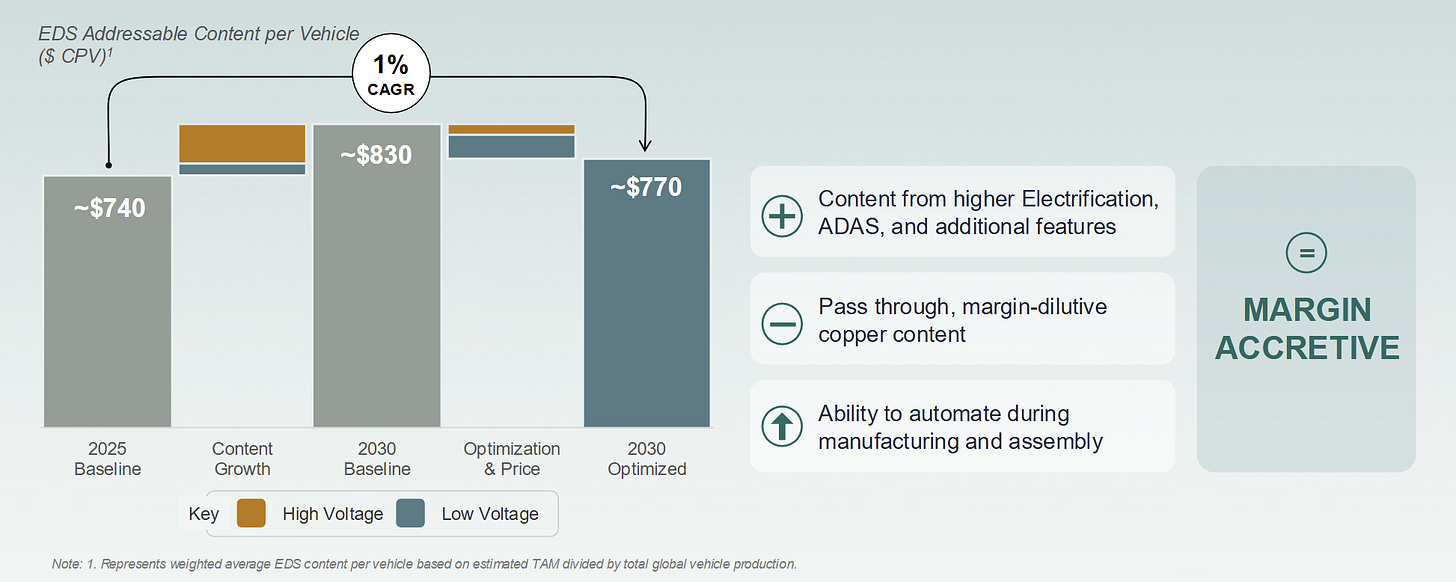 EDS Addressable Content per Vehicle ($ CPV)$^1$

1% CAGR

~$740

~$830

~$770

2025 Baseline

Content Growth

2030 Baseline

Optimization & Price

2030 Optimized

Key High Voltage Low Voltage

Content from higher Electrification, ADAS, and additional features

Pass through, margin-dilutive copper content

Ability to automate during manufacturing and assembly

=

MARGIN ACCRETIVE

Note: 1. Represents weighted average EDS content per vehicle based on estimated TAM divided by total global vehicle production.